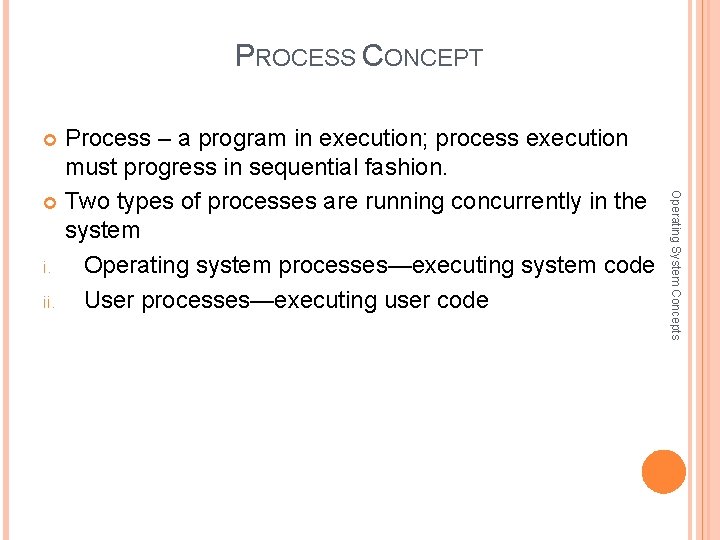 PROCESS CONCEPT

Process – a program in execution; process execution must progress in sequential fashion.

Two types of processes are running concurrently in the system

i. Operating system processes—executing system code

ii. User processes—executing user code

Operating System Concepts